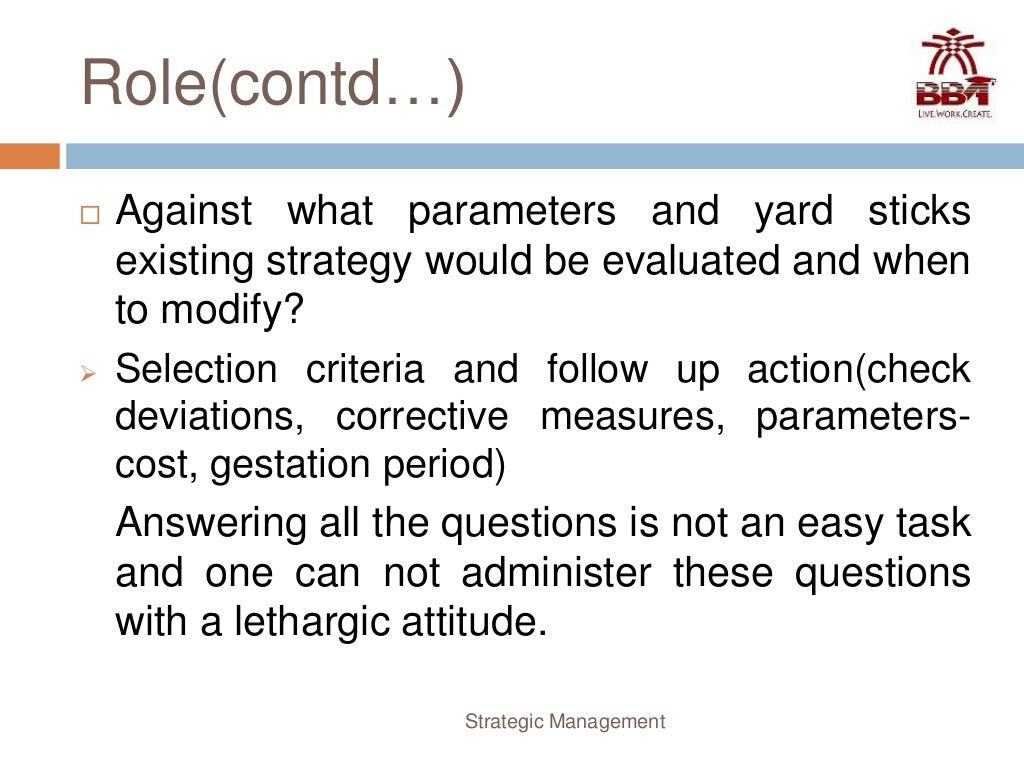 Role(contd…)

BBA
LIVE.WORK.CREATE.

□ Against what parameters and yard sticks existing strategy would be evaluated and when to modify?

➢ Selection criteria and follow up action(check deviations, corrective measures, parameters-cost, gestation period)

Answering all the questions is not an easy task and one can not administer these questions with a lethargic attitude.

Strategic Management